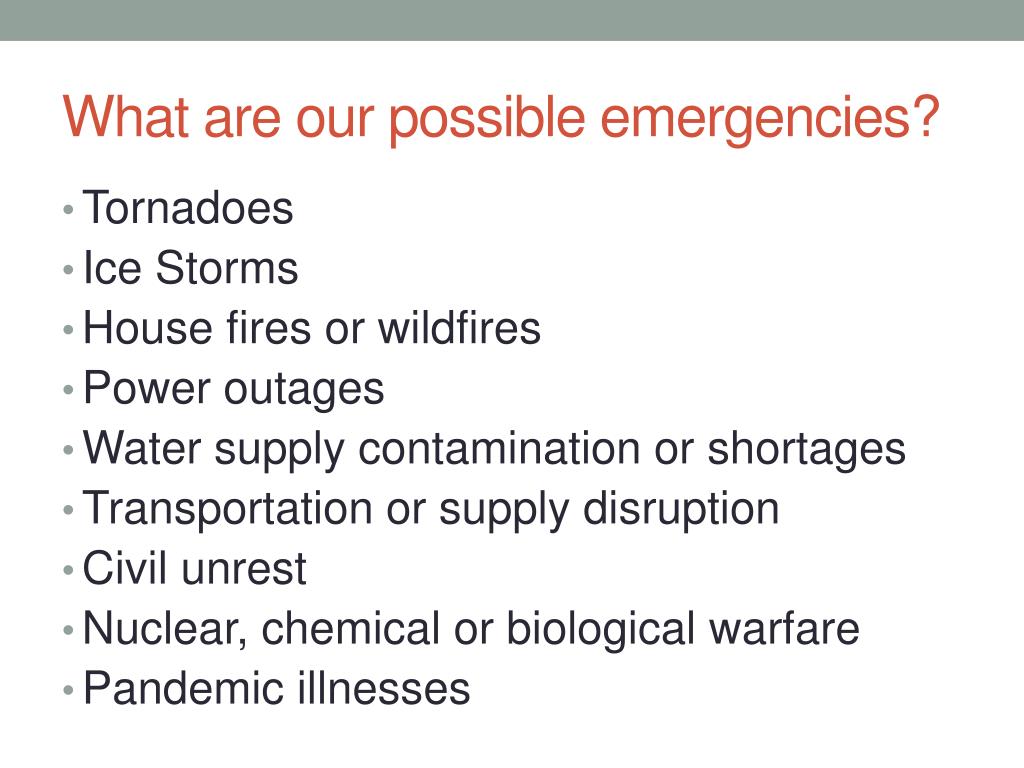 What are our possible emergencies?

• Tornadoes
• Ice Storms
• House fires or wildfires
• Power outages
• Water supply contamination or shortages
• Transportation or supply disruption
• Civil unrest
• Nuclear, chemical or biological warfare
• Pandemic illnesses